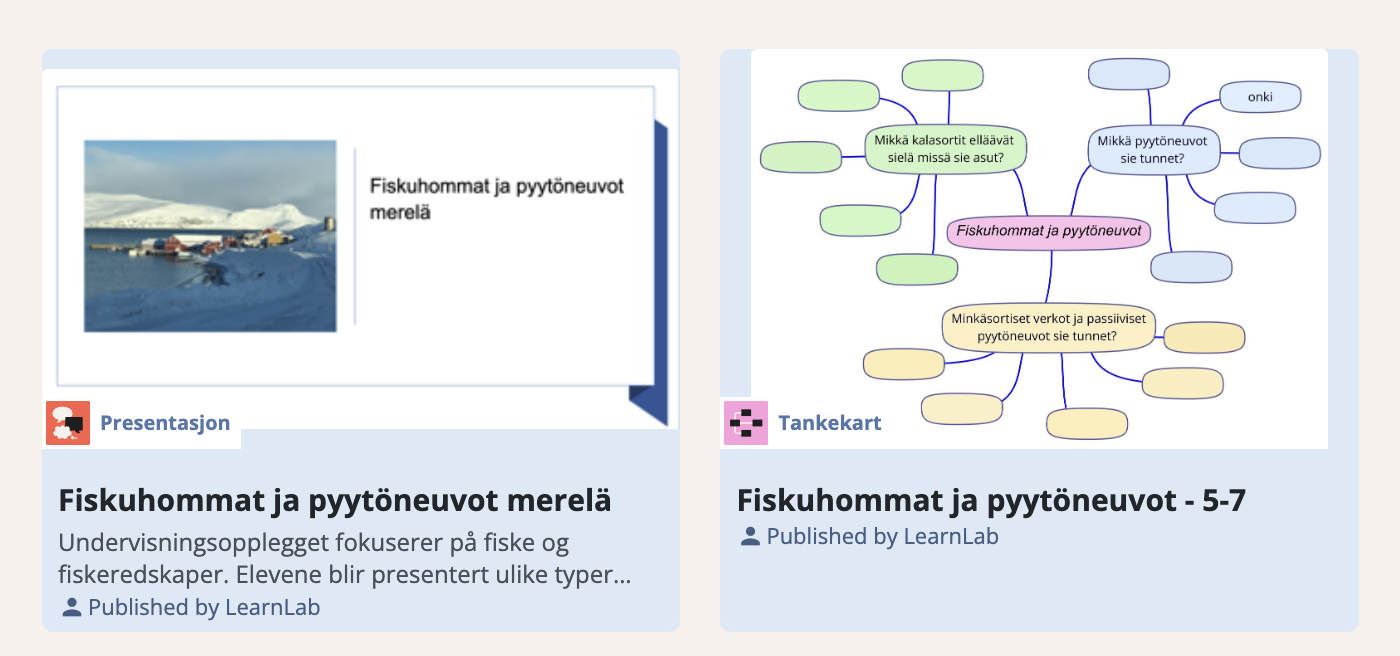 Fiskuhommat ja pyytöneuvot merelä

Presentasjon

Fiskuhommat ja pyytöneuvot merelä

Undervisningsopplegget fokuserer på fiske og fiskeredskaper. Elevene blir presentert ulike typer...

Published by LearnLab

Mikkä kalasortit elläävät sielä missä sie asut?

Mikkä pyytöneuvot sie tunnet?

onki

Fiskuhommat ja pyytöneuvot

Minkäsortiset verkot ja passiiviset pyytöneuvot sie tunnet?

Tankekart

Fiskuhommat ja pyytöneuvot - 5-7

Published by LearnLab